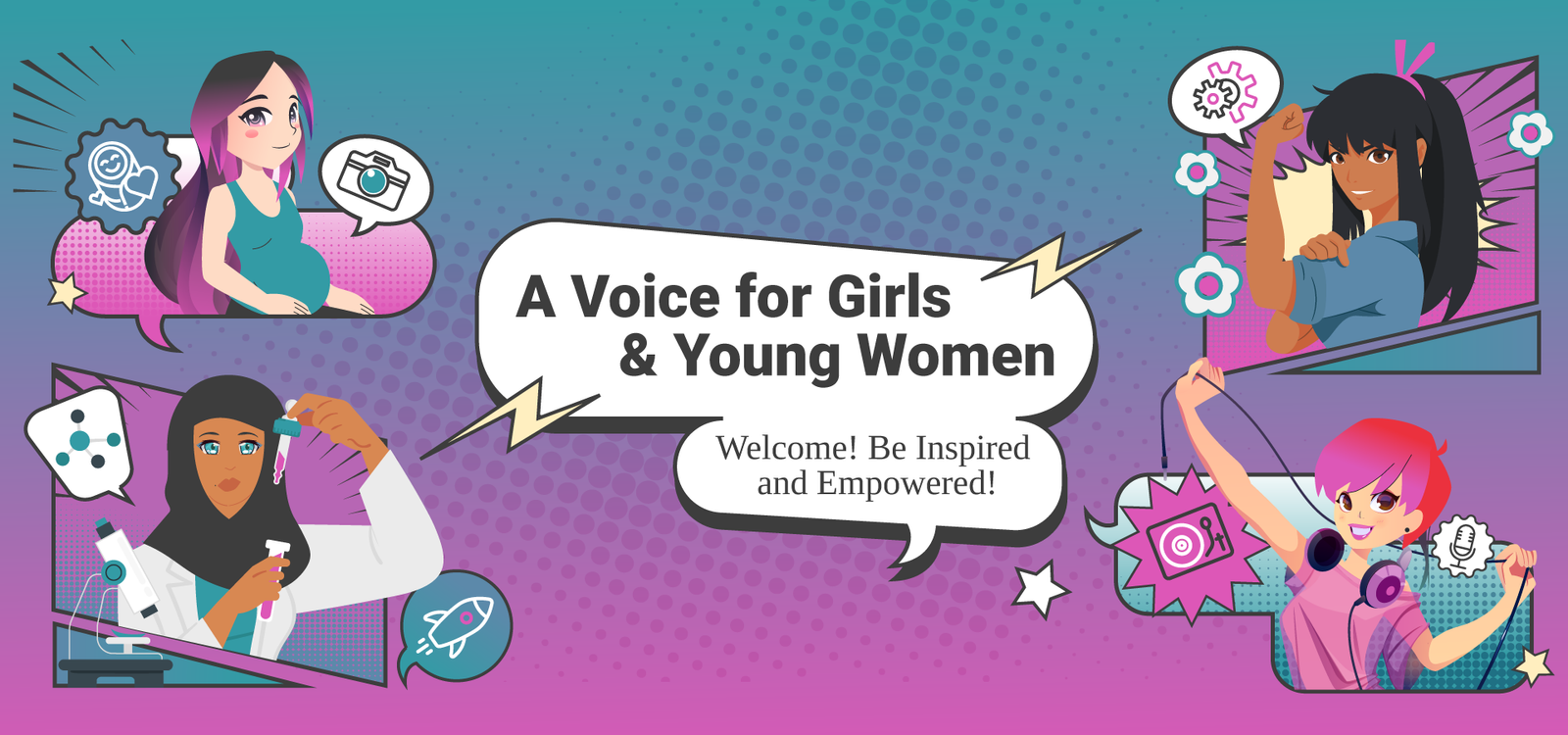 A Voice for Girls & Young Women

Welcome! Be Inspired and Empowered!